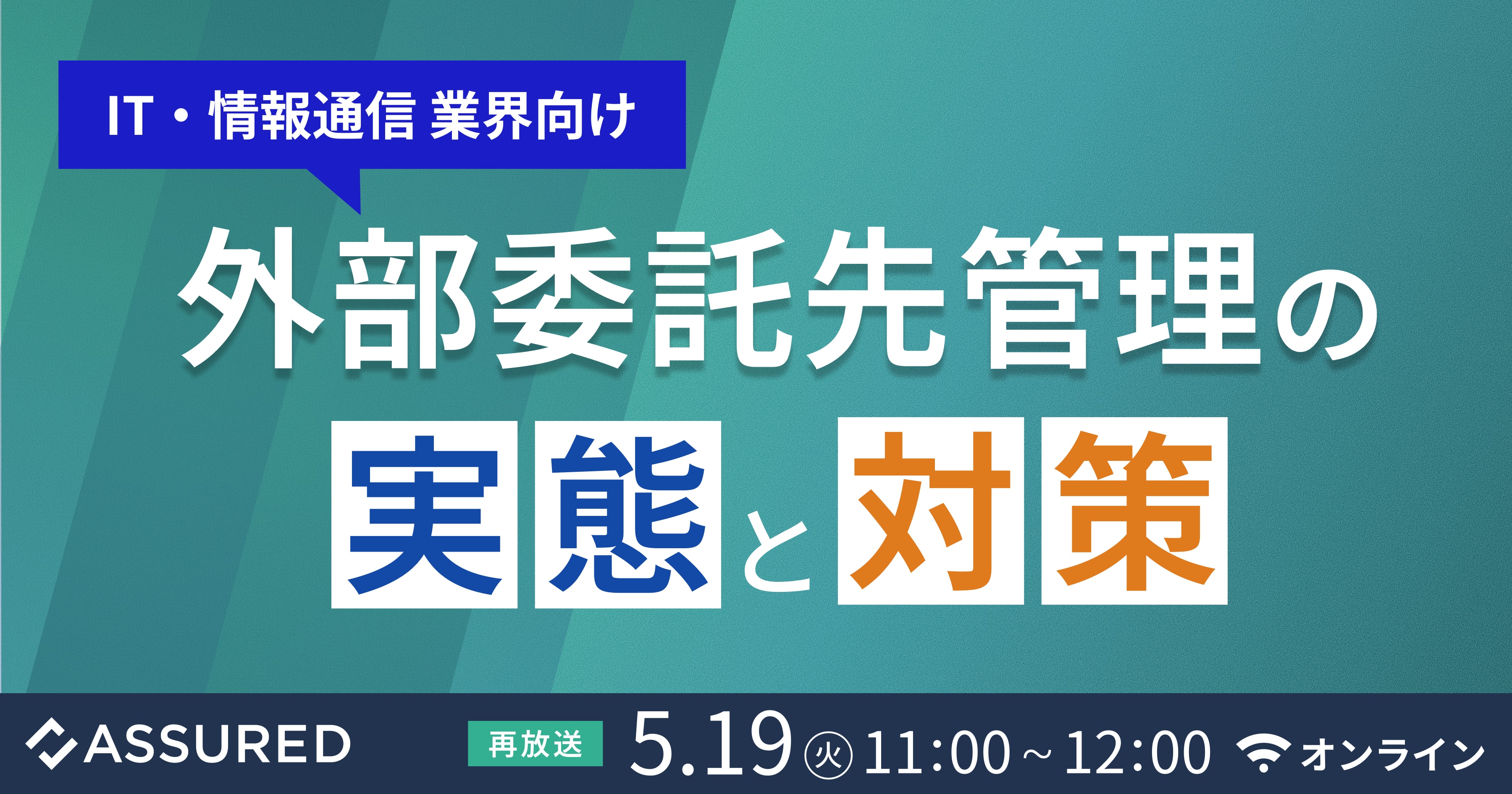 IT・情報通信 業界向け

外部委託先管理の

実態と対策

ASSURED

再放送 5.19 ㊋ 11:00～12:00 オンライン